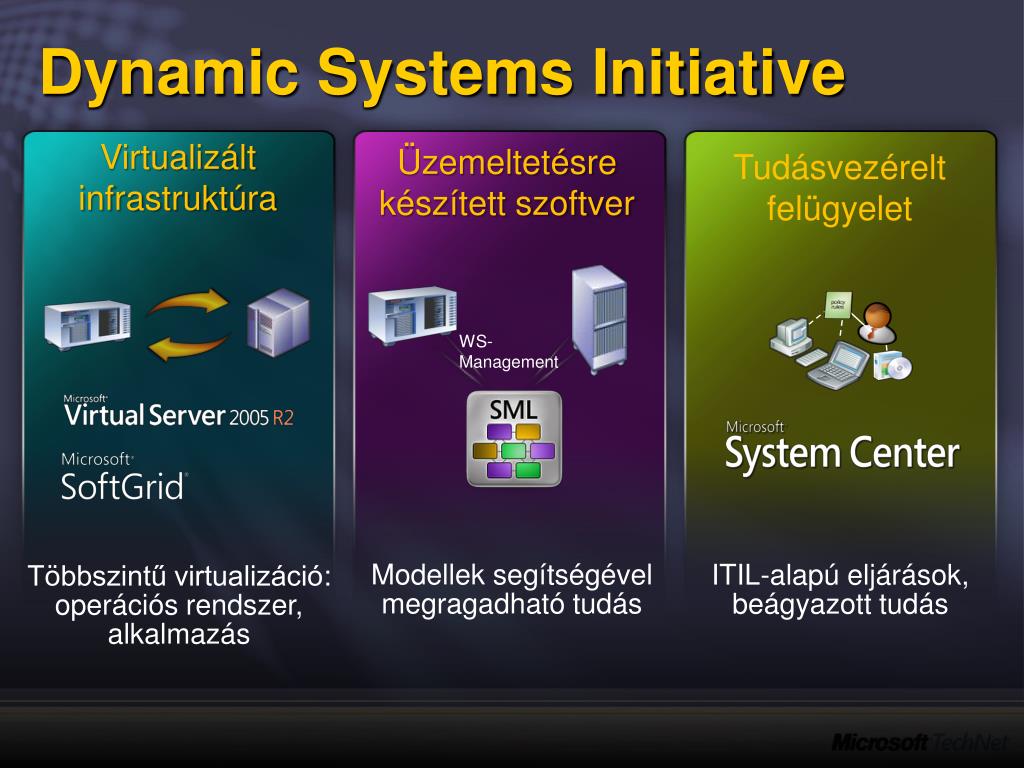 Dynamic Systems Initiative

Virtualizált infrastruktúra

Microsoft Virtual Server 2005 R2

Microsoft SoftGrid

Többszintű virtualizáció: operációs rendszer, alkalmazás

Üzemeltetésre készített szoftver

WS-Management

SML

Modellek segítségével megragadható tudás

Tudásvezérelt felügyelet

policy rules

Microsoft System Center

ITIL-alapú eljárások, beágyazott tudás

Microsoft TechNet